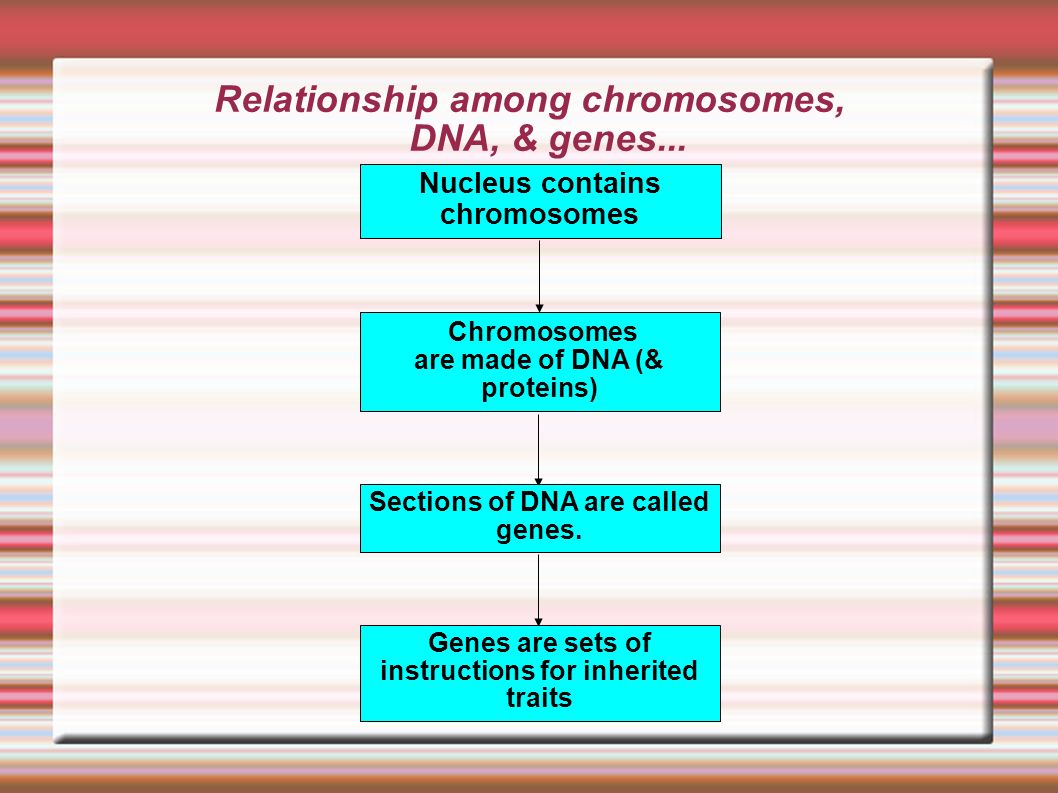 Relationship among chromosomes, DNA, & genes...

Nucleus contains chromosomes

Chromosomes are made of DNA (& proteins)

Sections of DNA are called genes.

Genes are sets of instructions for inherited traits